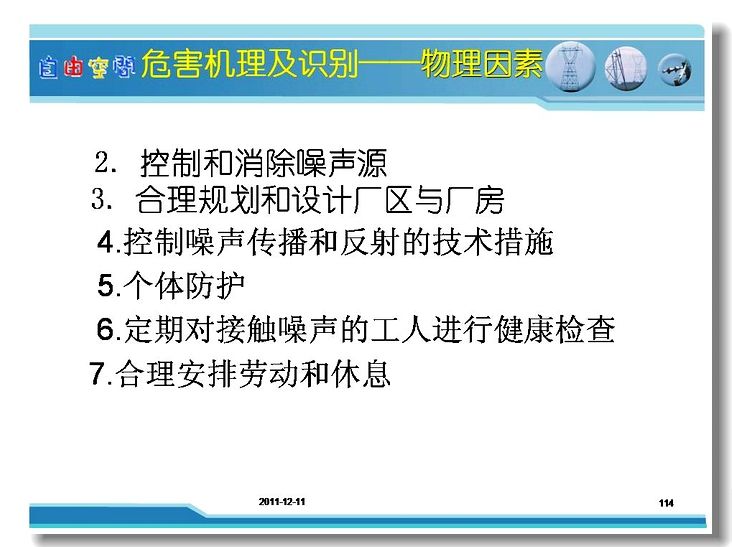 自由空间 危害机理及识别——物理因素

2. 控制和消除噪声源
3. 合理规划和设计厂区与厂房
4.控制噪声传播和反射的技术措施
5.个体防护
6.定期对接触噪声的工人进行健康检查
7.合理安排劳动和休息

2011-12-11

114